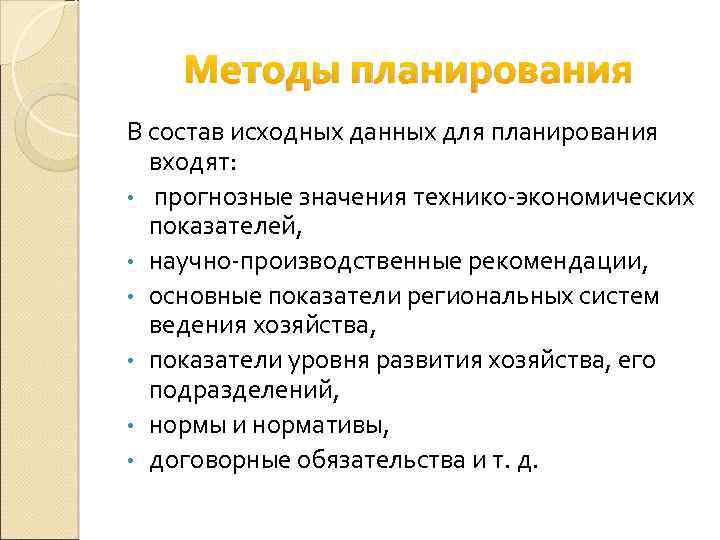 Методы планирования

В состав исходных данных для планирования входят:

• прогнозные значения технико-экономических показателей,
• научно-производственные рекомендации,
• основные показатели региональных систем ведения хозяйства,
• показатели уровня развития хозяйства, его подразделений,
• нормы и нормативы,
• договорные обязательства и т. д.